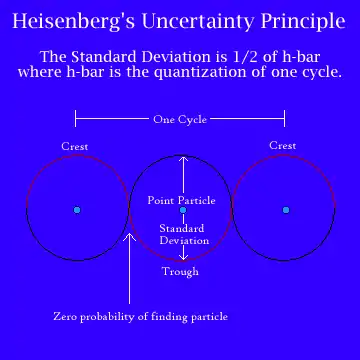 Heisenberg's Uncertainty Principle

The Standard Deviation is 1/2 of h-bar where h-bar is the quantization of one cycle.

One Cycle

Crest

Crest

Point Particle

Standard Deviation

Trough

Zero probability of finding particle